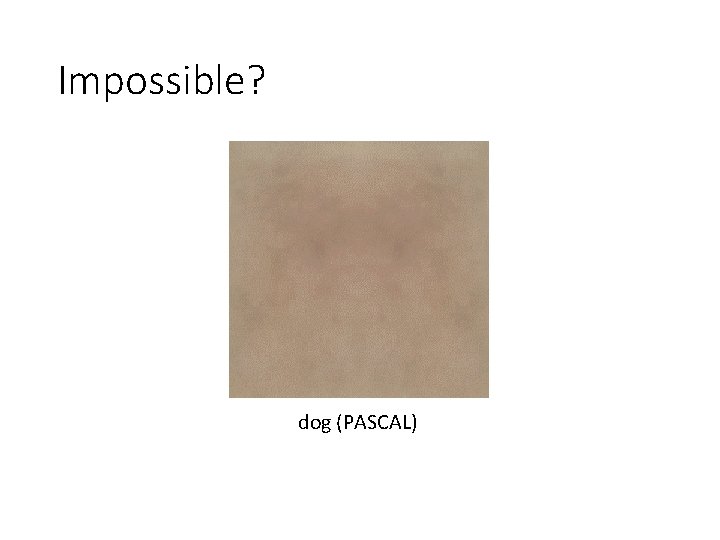 Impossible?

dog (PASCAL)